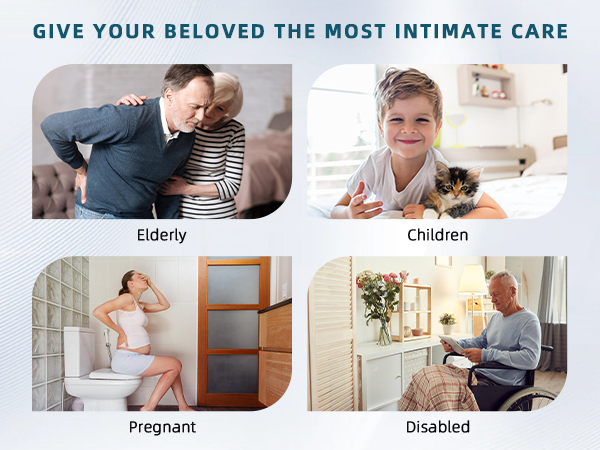 GIVE YOUR BELOVED THE MOST INTIMATE CARE

Elderly

Children

Pregnant

Disabled